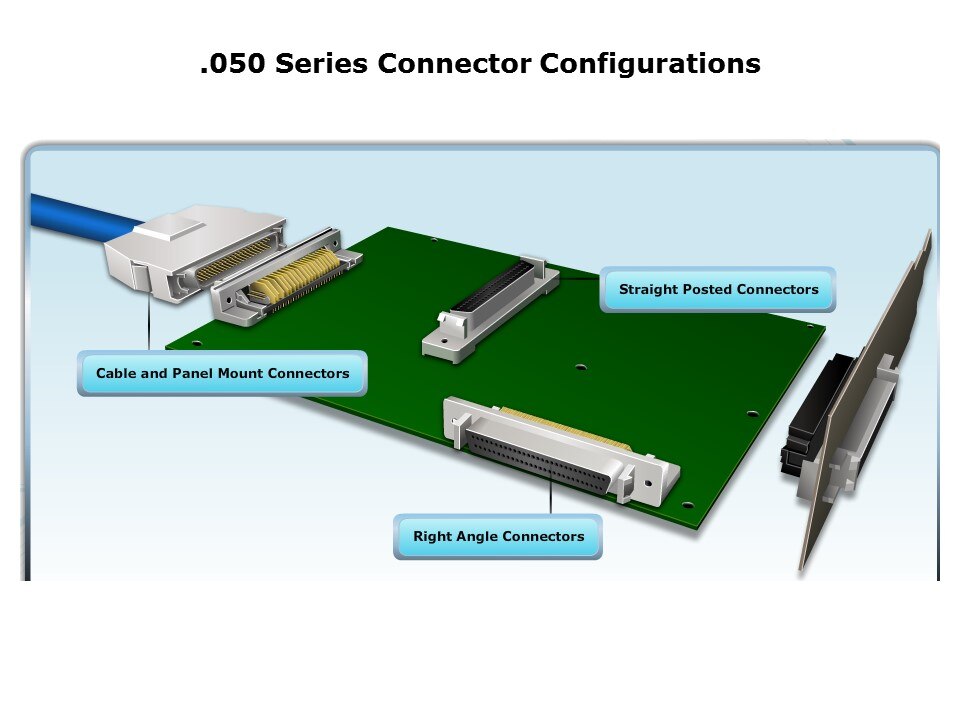 .050 Series Connector Configurations

Straight Posted Connectors

Cable and Panel Mount Connectors

Right Angle Connectors